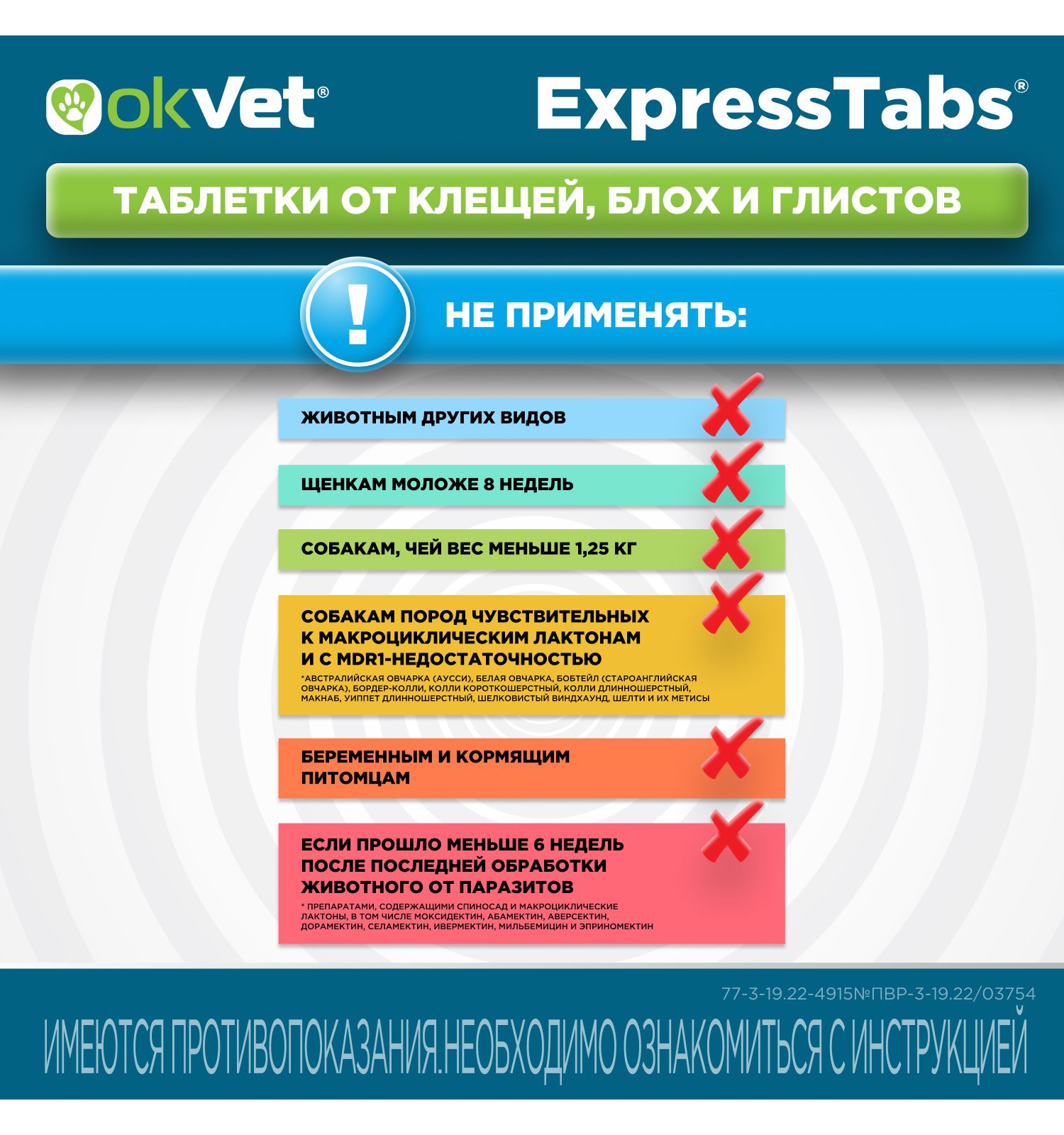 okVet®

ExpressTabs®

ТАБЛЕТКИ ОТ КЛЕЩЕЙ, БЛОХ И ГЛИСТОВ

!

НЕ ПРИМЕНЯТЬ:

ЖИВОТНЫМ ДРУГИХ ВИДОВ

ЩЕНКАМ МОЛОЖЕ 8 НЕДЕЛЬ

СОБАКАМ, ЧЕЙ ВЕС МЕНЬШЕ 1,25 КГ

СОБАКАМ ПОРОД ЧУВСТВИТЕЛЬНЫХ К МАКРОЦИКЛИЧЕСКИМ ЛАКТОНАМ И С MDR1-НЕДОСТАТОЧНОСТЬЮ

*АВСТРАЛИЙСКАЯ ОВЧАРКА (АУССИ), БЕЛАЯ ОВЧАРКА, БОБТЕЙЛ (СТАРОАНГЛИЙСКАЯ ОВЧАРКА), БОРДЕР-КОЛЛИ, КОЛЛИ КОРОТКОШЕРСТНЫЙ, КОЛЛИ ДЛИННОШЕРСТНЫЙ, МАКНАБ, УИППЕТ ДЛИННОШЕРСТНЫЙ, ШЕЛКОВИСТЫЙ ВИНДХАУНД, ШЕЛТИ И ИХ МЕТИСЫ

БЕРЕМЕННЫМ И КОРМЯЩИМ ПИТОМЦАМ

ЕСЛИ ПРОШЛО МЕНЬШЕ 6 НЕДЕЛЬ ПОСЛЕ ПОСЛЕДНЕЙ ОБРАБОТКИ ЖИВОТНОГО ОТ ПАРАЗИТОВ

* ПРЕПАРАТАМИ, СОДЕРЖАЩИМИ СПИНОСАД И МАКРОЦИКЛИЧЕСКИЕ ЛАКТОНЫ, В ТОМ ЧИСЛЕ МОКСИДЕКТИН, АБАМЕКТИН, АВЕРСЕКТИН, ДОРАМЕКТИН, СЕЛАМЕКТИН, ИВЕРМЕКТИН, МИЛЬБЕМИЦИН И ЭПРИНОМЕКТИН

77-3-19.22-4915№ПВР-3-19.22/03754

ИМЕЮТСЯ ПРОТИВОПОКАЗАНИЯ.НЕОБХОДИМО ОЗНАКОМИТЬСЯ С ИНСТРУКЦИЕЙ